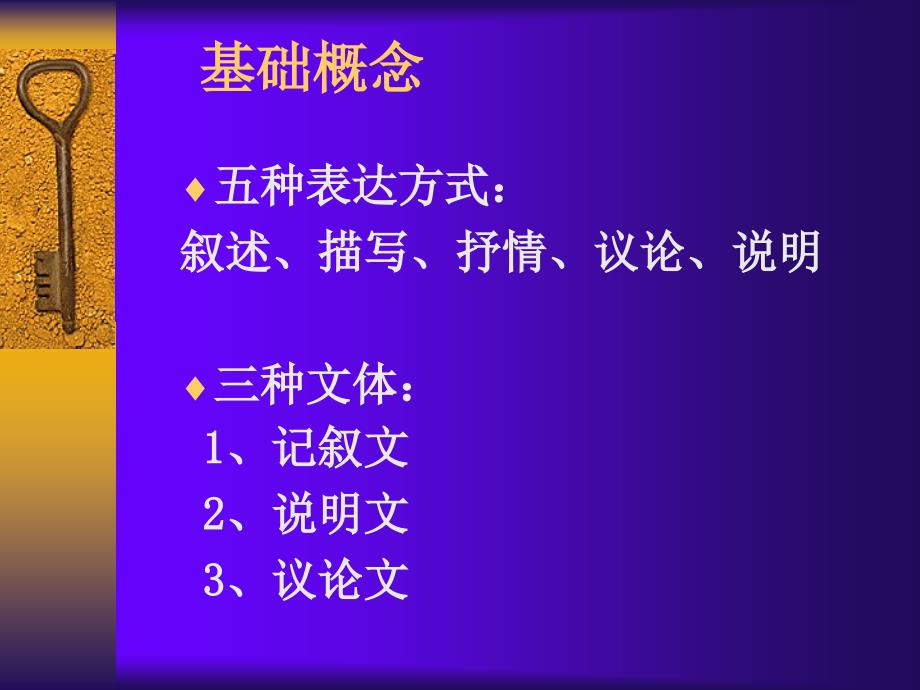 基础概念

♦五种表达方式：
叙述、描写、抒情、议论、说明

♦三种文体：
1、记叙文
2、说明文
3、议论文